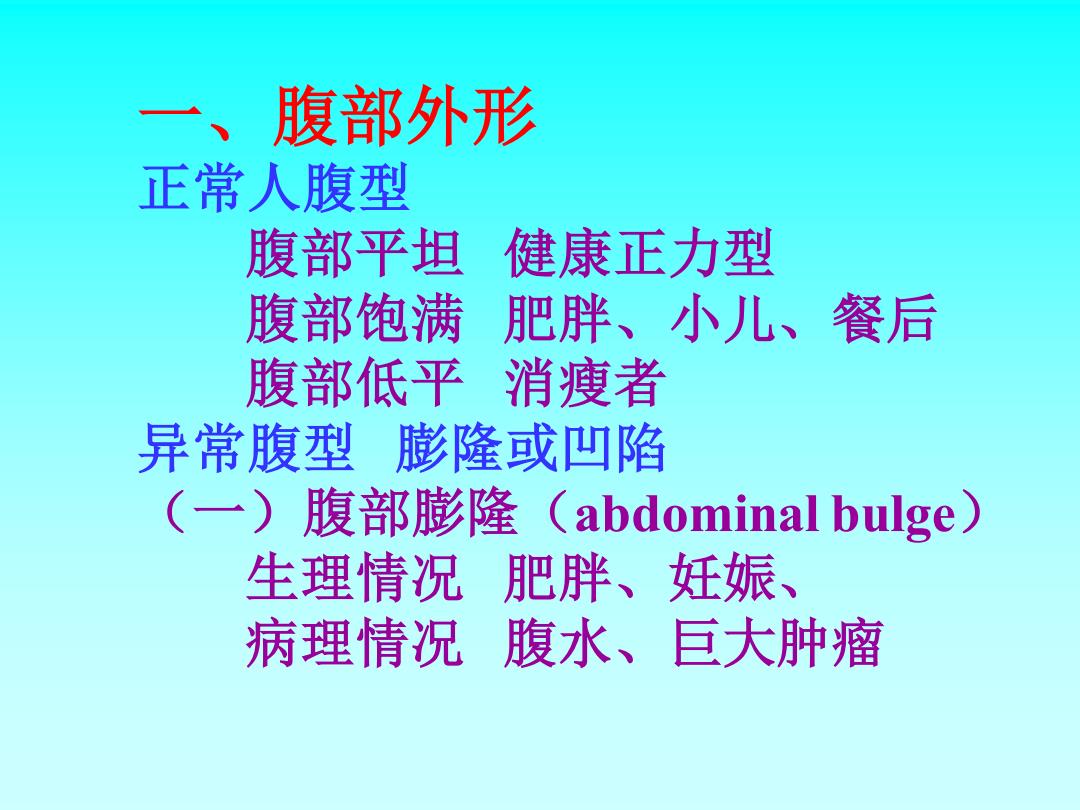 一、腹部外形
正常人腹型
腹部平坦 健康正力型
腹部饱满 肥胖、小儿、餐后
腹部低平 消瘦者
异常腹型 膨隆或凹陷
（一）腹部膨隆（abdominal bulge）
生理情况 肥胖、妊娠、
病理情况 腹水、巨大肿瘤